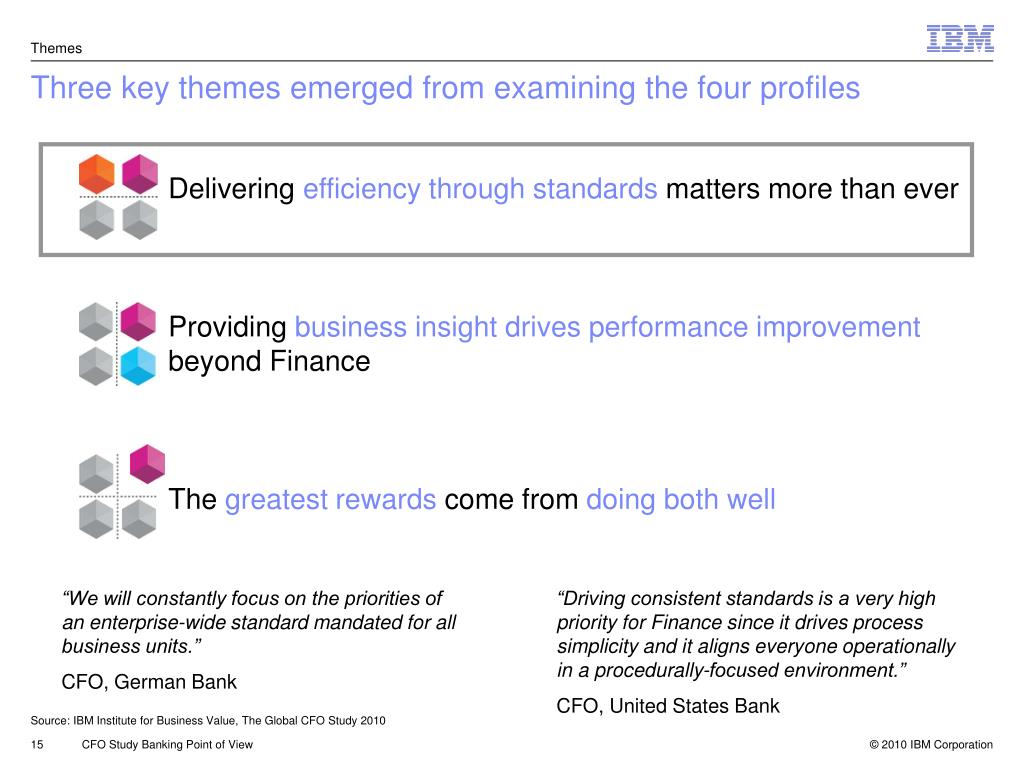 Themes

IBM

Three key themes emerged from examining the four profiles

Delivering efficiency through standards matters more than ever

Providing business insight drives performance improvement beyond Finance

The greatest rewards come from doing both well

“We will constantly focus on the priorities of an enterprise-wide standard mandated for all business units.”

CFO, German Bank

“Driving consistent standards is a very high priority for Finance since it drives process simplicity and it aligns everyone operationally in a procedurally-focused environment.”

CFO, United States Bank

Source: IBM Institute for Business Value, The Global CFO Study 2010

15 CFO Study Banking Point of View

© 2010 IBM Corporation